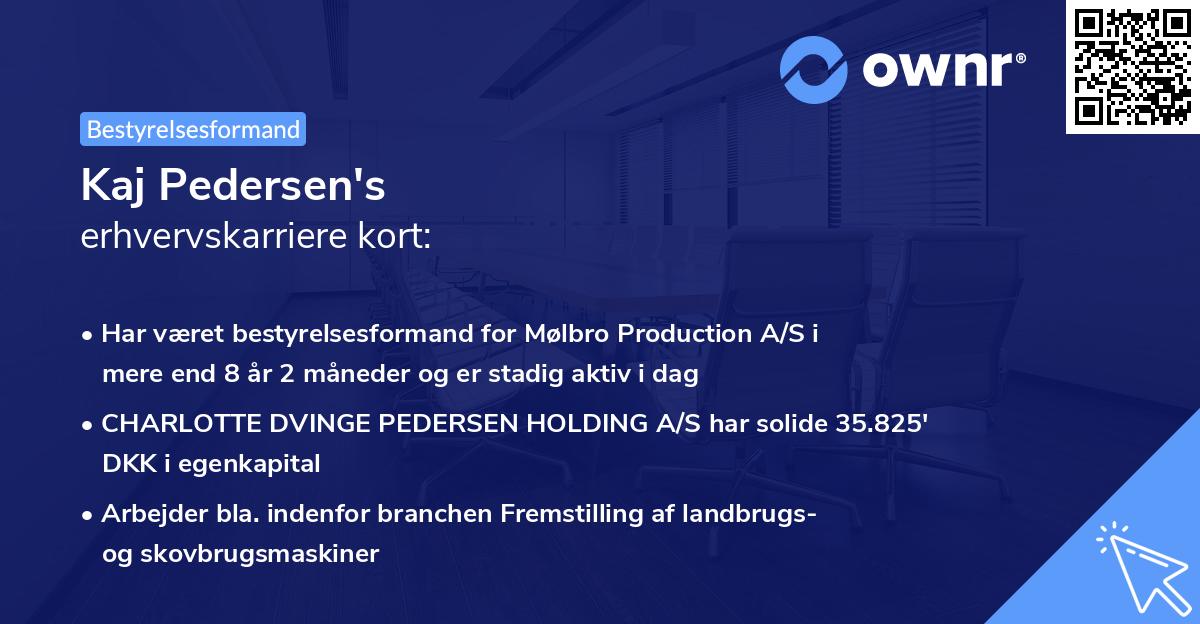 ownr®

Bestyrelsesformand

Kaj Pedersen's
erhvervskarriere kort:

• Har været bestyrelsesformand for Mølbro Production A/S i mere end 8 år 2 måneder og er stadig aktiv i dag

• CHARLOTTE DVINGE PEDERSEN HOLDING A/S har solide 35.825' DKK i egenkapital

• Arbejder bla. indenfor branchen Fremstilling af landbrugs- og skovbrugsmaskiner